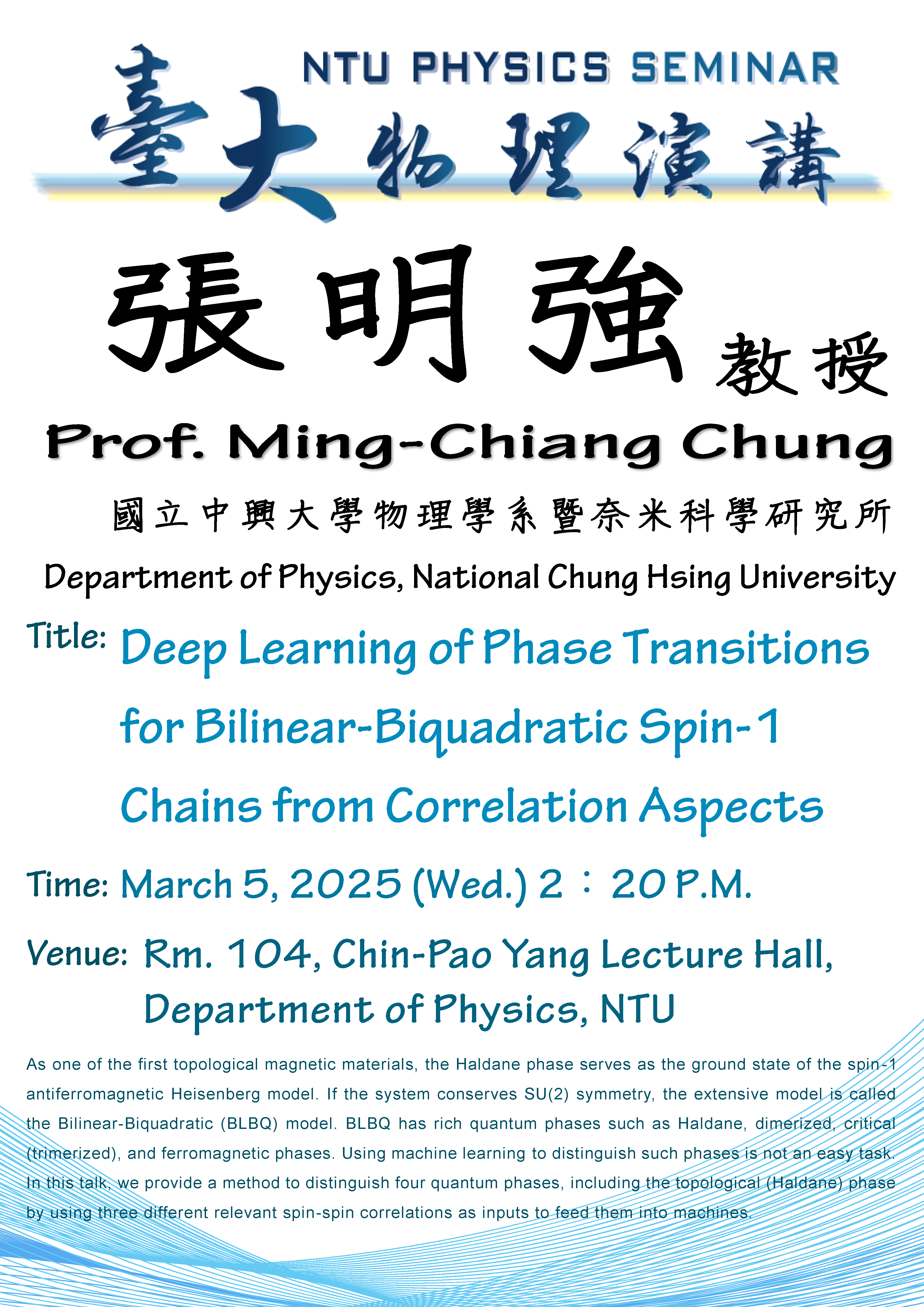 NTU PHYSICS SEMINAR

臺大物理演講

張明強 教授

Prof. Ming-Chiang Chung

國立中興大學物理學系暨奈米科學研究所

Department of Physics, National Chung Hsing University

Title: Deep Learning of Phase Transitions for Bilinear-Biquadratic Spin-1 Chains from Correlation Aspects

Time: March 5, 2025 (Wed.) 2：20 P.M.

Venue: Rm. 104, Chin-Pao Yang Lecture Hall, Department of Physics, NTU

As one of the first topological magnetic materials, the Haldane phase serves as the ground state of the spin-1 antiferromagnetic Heisenberg model. If the system conserves SU(2) symmetry, the extensive model is called the Bilinear-Biquadratic (BLBQ) model. BLBQ has rich quantum phases such as Haldane, dimerized, critical (trimerized), and ferromagnetic phases. Using machine learning to distinguish such phases is not an easy task. In this talk, we provide a method to distinguish four quantum phases, including the topological (Haldane) phase by using three different relevant spin-spin correlations as inputs to feed them into machines.